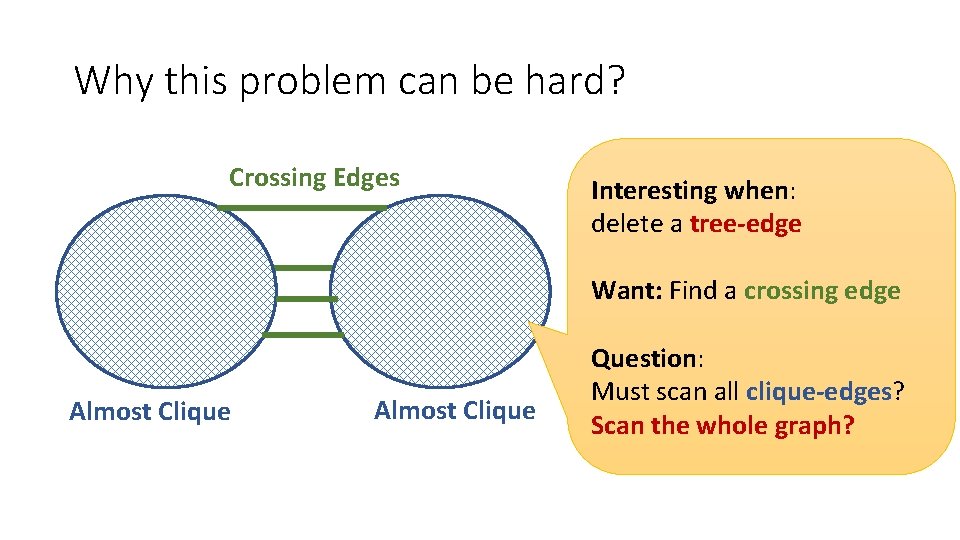 Why this problem can be hard?

Crossing Edges

Almost Clique

Almost Clique

Interesting when:
delete a tree-edge

Want: Find a crossing edge

Question:
Must scan all clique-edges?
Scan the whole graph?